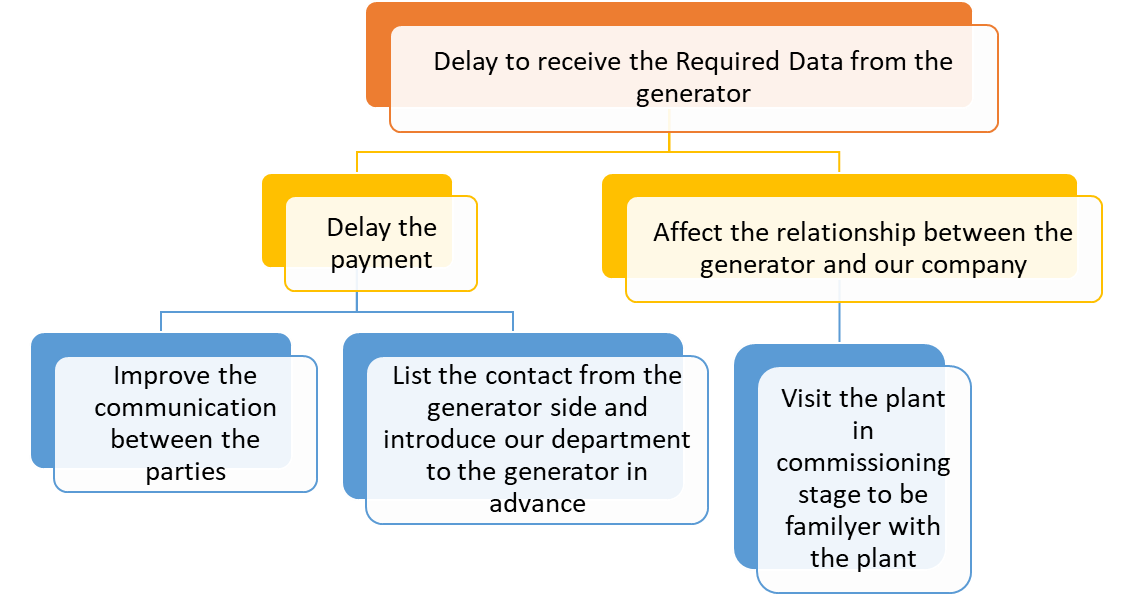 Delay to receive the Required Data from the generator

Delay the payment

Affect the relationship between the generator and our company

Improve the communication between the parties

List the contact from the generator side and introduce our department to the generator in advance

Visit the plant in commissioning stage to be familyer with the plant